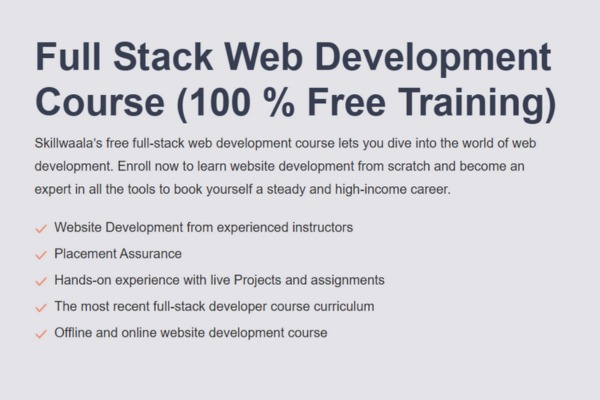 Full Stack Web Development Course (100 % Free Training)

Skillwaala's free full-stack web development course lets you dive into the world of web development. Enroll now to learn website development from scratch and become an expert in all the tools to book yourself a steady and high-income career.

✓ Website Development from experienced instructors
✓ Placement Assurance
✓ Hands-on experience with live Projects and assignments
✓ The most recent full-stack developer course curriculum
✓ Offline and online website development course